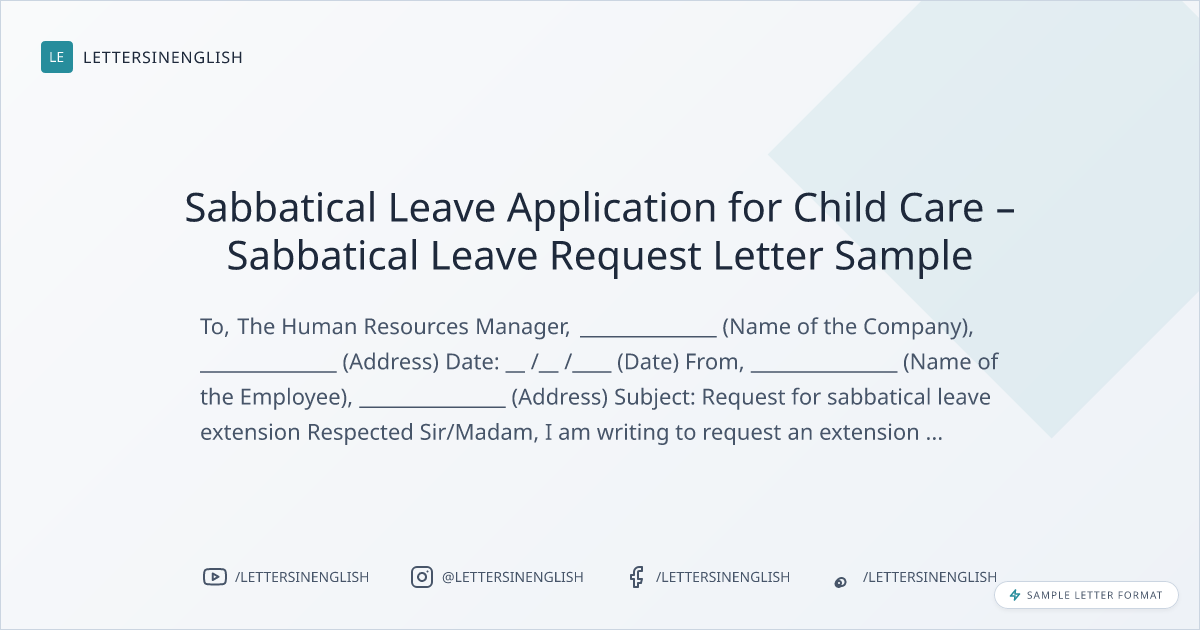 LE LETTERSINENGLISH

Sabbatical Leave Application for Child Care – Sabbatical Leave Request Letter Sample

To, The Human Resources Manager, _____________ (Name of the Company), _____________ (Address) Date: __ /__ /____ (Date) From, ______________ (Name of the Employee), ______________ (Address) Subject: Request for sabbatical leave extension Respected Sir/Madam, I am writing to request an extension ...

/LETTERSINENGLISH @LETTERSINENGLISH /LETTERSINENGLISH /LETTERSINENGLISH

SAMPLE LETTER FORMAT